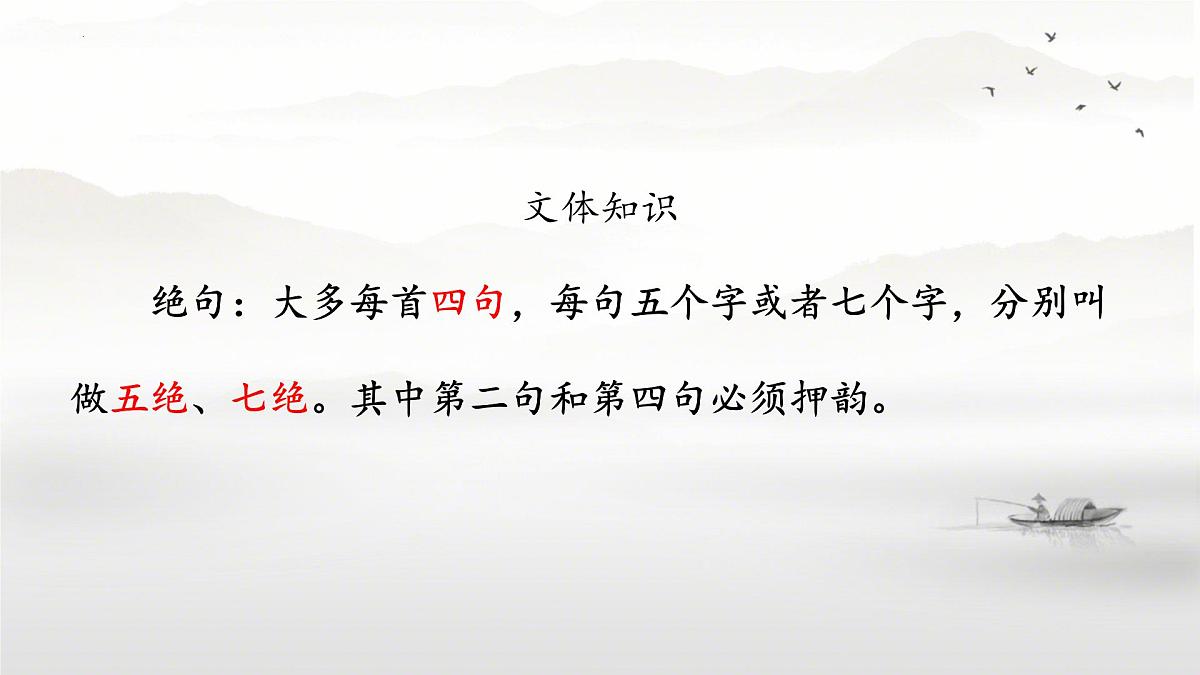 文体知识

绝句：大多每首四句，每句五个字或者七个字，分别叫做五绝、七绝。其中第二句和第四句必须押韵。